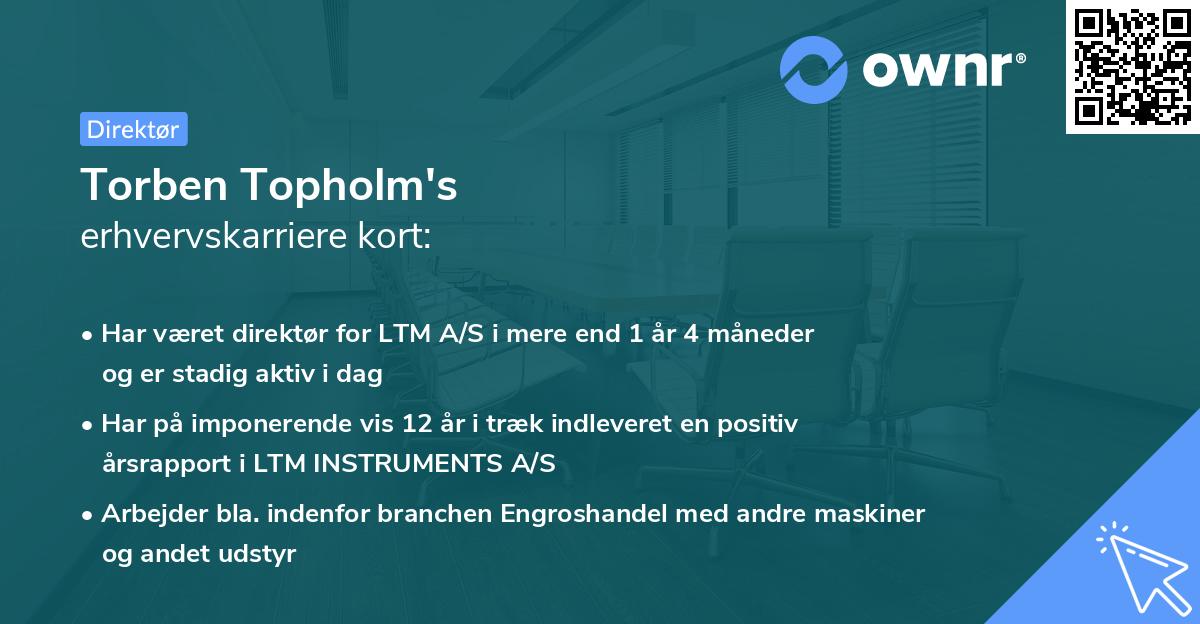 ownr®

Direktør

Torben Topholm's
erhvervskarriere kort:

• Har været direktør for LTM A/S i mere end 1 år 4 måneder og er stadig aktiv i dag

• Har på imponerende vis 12 år i træk indleveret en positiv årsrapport i LTM INSTRUMENTS A/S

• Arbejder bla. indenfor branchen Engroshandel med andre maskiner og andet udstyr